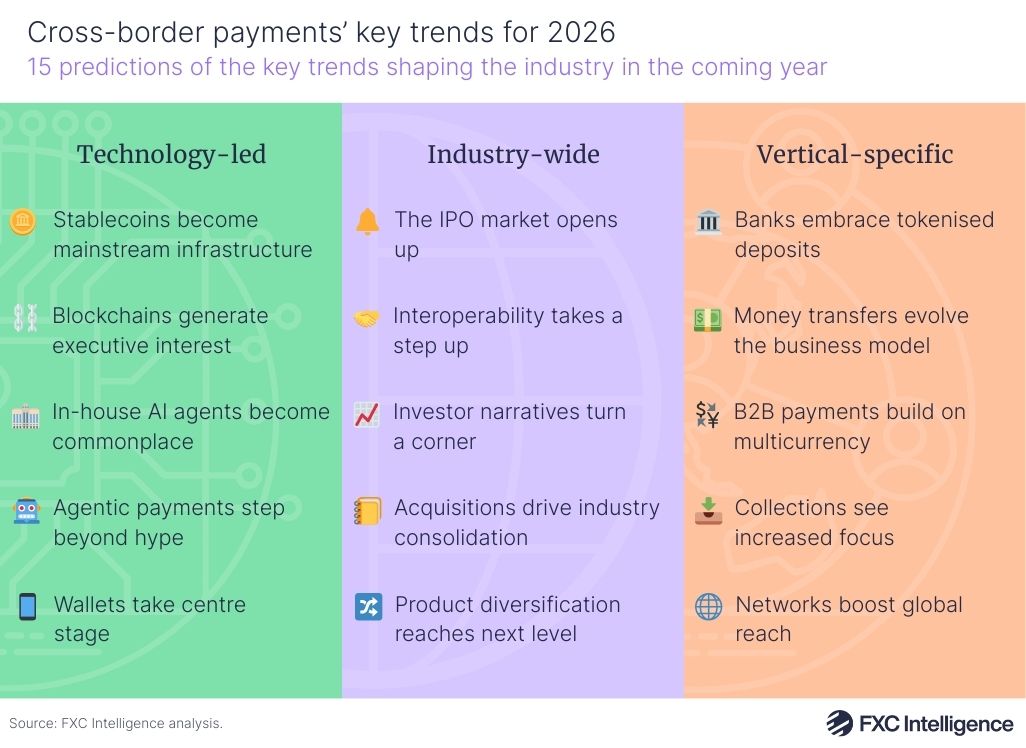 Cross-border payments' key trends for 2026
15 predictions of the key trends shaping the industry in the coming year

Technology-led

Stablecoins become mainstream infrastructure

Blockchains generate executive interest

In-house AI agents become commonplace

Agentic payments step beyond hype

Wallets take centre stage

Industry-wide

The IPO market opens up

Interoperability takes a step up

Investor narratives turn a corner

Acquisitions drive industry consolidation

Product diversification reaches next level

Vertical-specific

Banks embrace tokenised deposits

Money transfers evolve the business model

B2B payments build on multicurrency

Collections see increased focus

Networks boost global reach

Source: FXC Intelligence analysis.

FXC Intelligence